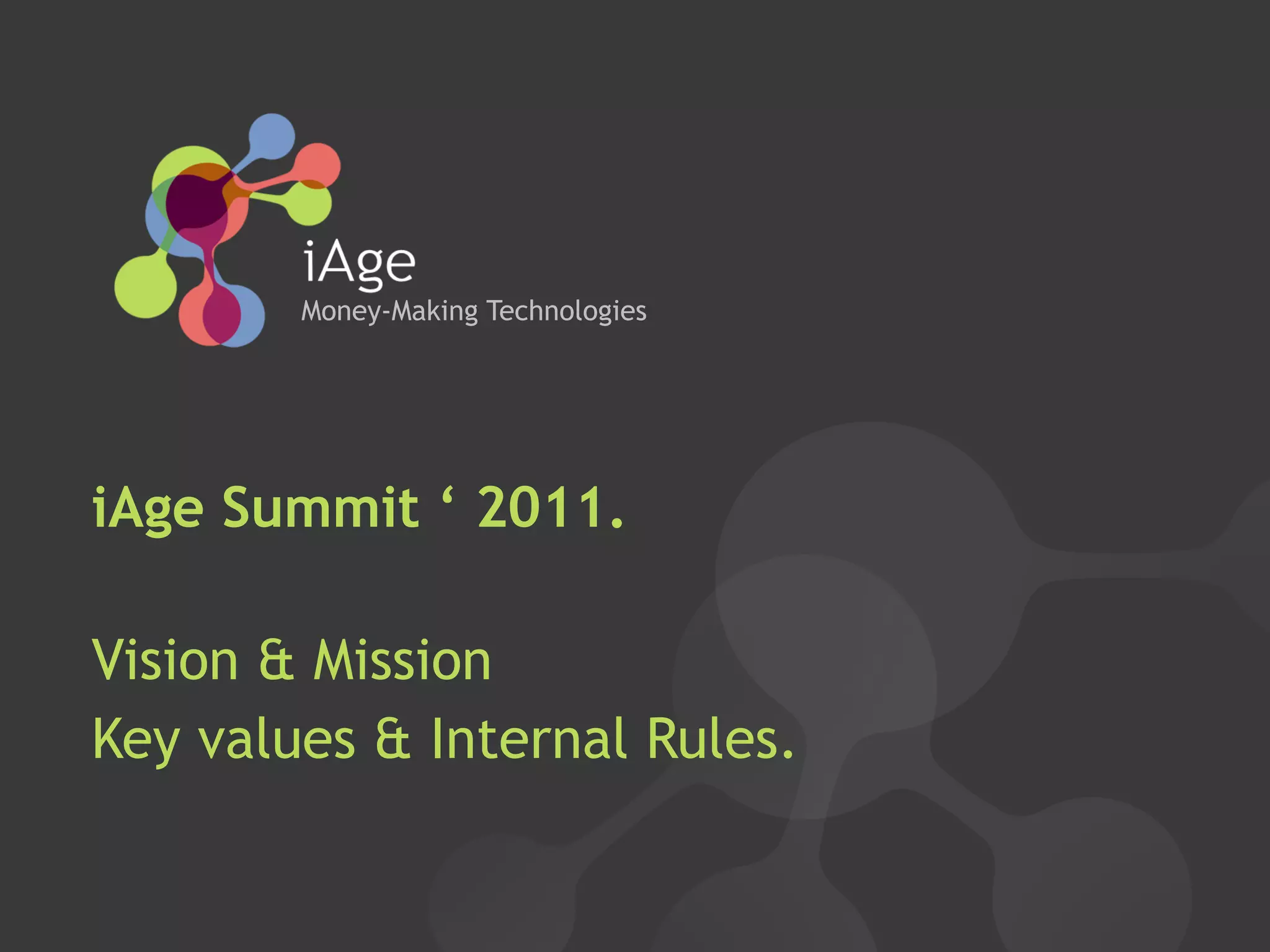 iAge
Money-Making Technologies

iAge Summit ‘ 2011.

Vision & Mission
Key values & Internal Rules.